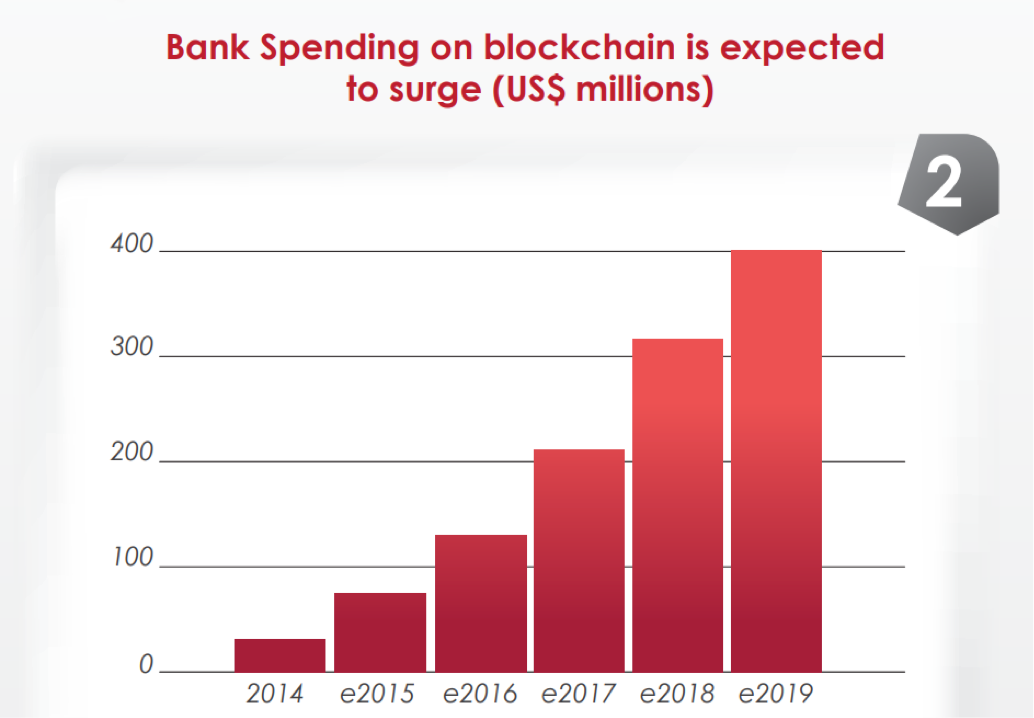 Bank Spending on blockchain is expected to surge (US$ millions)

2

400
300
200
100
0

2014 e2015 e2016 e2017 e2018 e2019